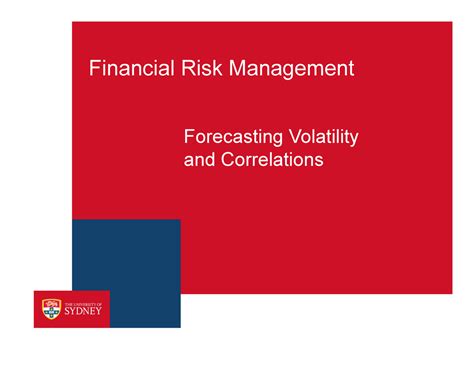 Financial Risk Management

Forecasting Volatility and Correlations

THE UNIVERSITY OF SYDNEY